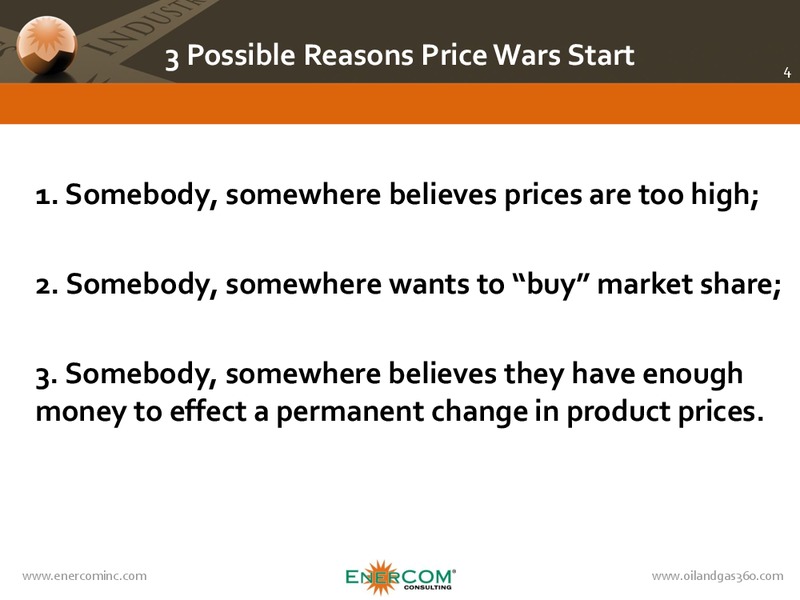 INDUSTR

3 Possible Reasons Price Wars Start

4

1. Somebody, somewhere believes prices are too high;

2. Somebody, somewhere wants to “buy” market share;

3. Somebody, somewhere believes they have enough money to effect a permanent change in product prices.

www.enercominc.com

ENERCOM® CONSULTING

www.oilandgas360.com